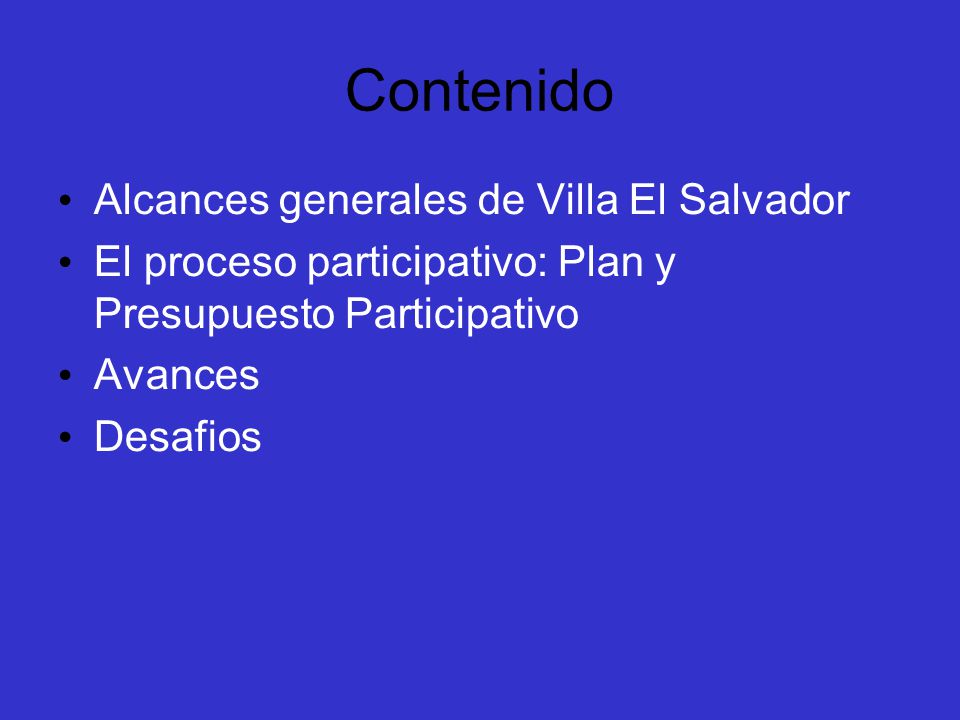 Contenido

• Alcances generales de Villa El Salvador
• El proceso participativo: Plan y Presupuesto Participativo
• Avances
• Desafios